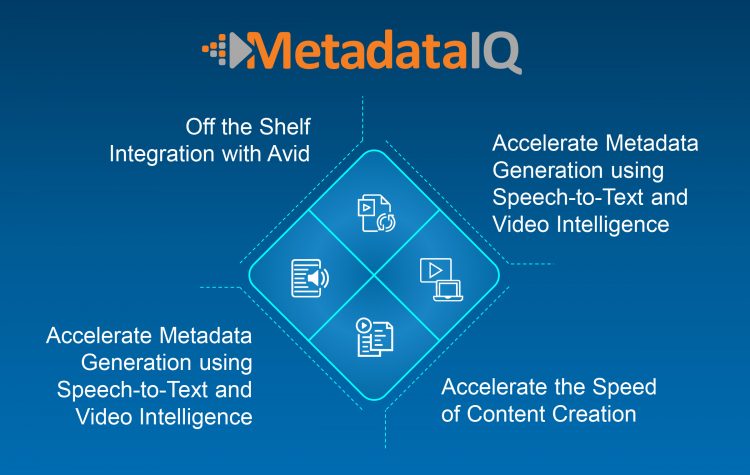 MetadataIQ

Off the Shelf Integration with Avid

Accelerate Metadata Generation using Speech-to-Text and Video Intelligence

Accelerate Metadata Generation using Speech-to-Text and Video Intelligence

Accelerate the Speed of Content Creation